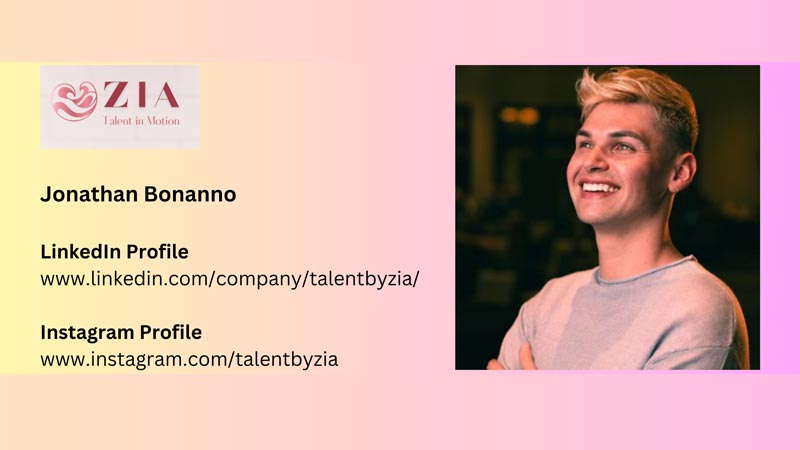 ZIA
Talent in Motion

Jonathan Bonanno

LinkedIn Profile
www.linkedin.com/company/talentbyzia/

Instagram Profile
www.instagram.com/talentbyzia